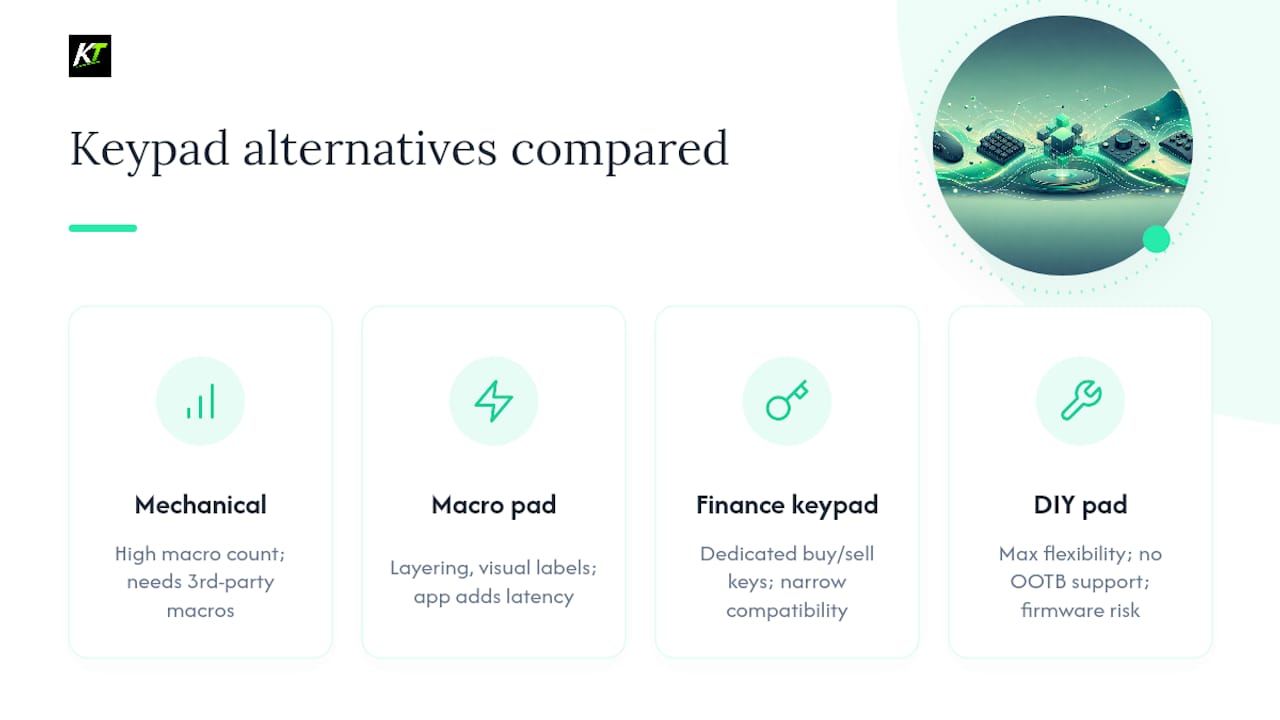 KT

Keypad alternatives compared

Mechanical

High macro count; needs 3rd-party macros

Macro pad

Layering, visual labels; app adds latency

Finance keypad

Dedicated buy/sell keys; narrow compatibility

DIY pad

Max flexibility; no OOTB support; firmware risk